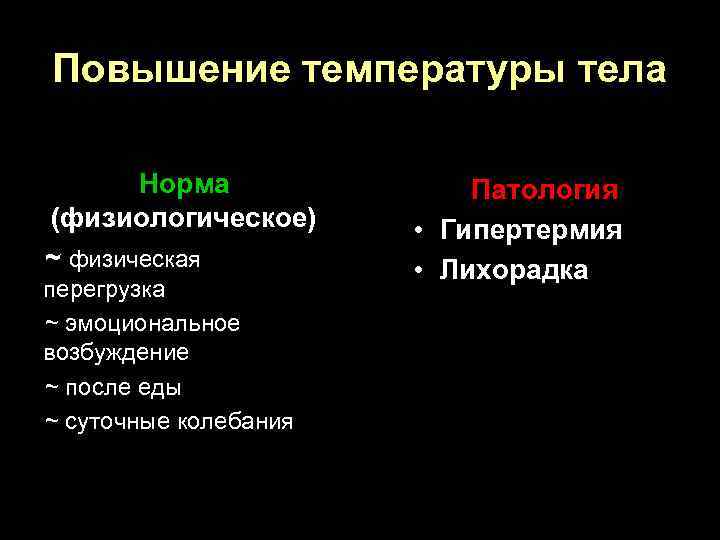 Повышение температуры тела

Норма
(физиологическое)

~ физическая перегрузка

~ эмоциональное возбуждение

~ после еды

~ суточные колебания

Патология

• Гипертермия

• Лихорадка